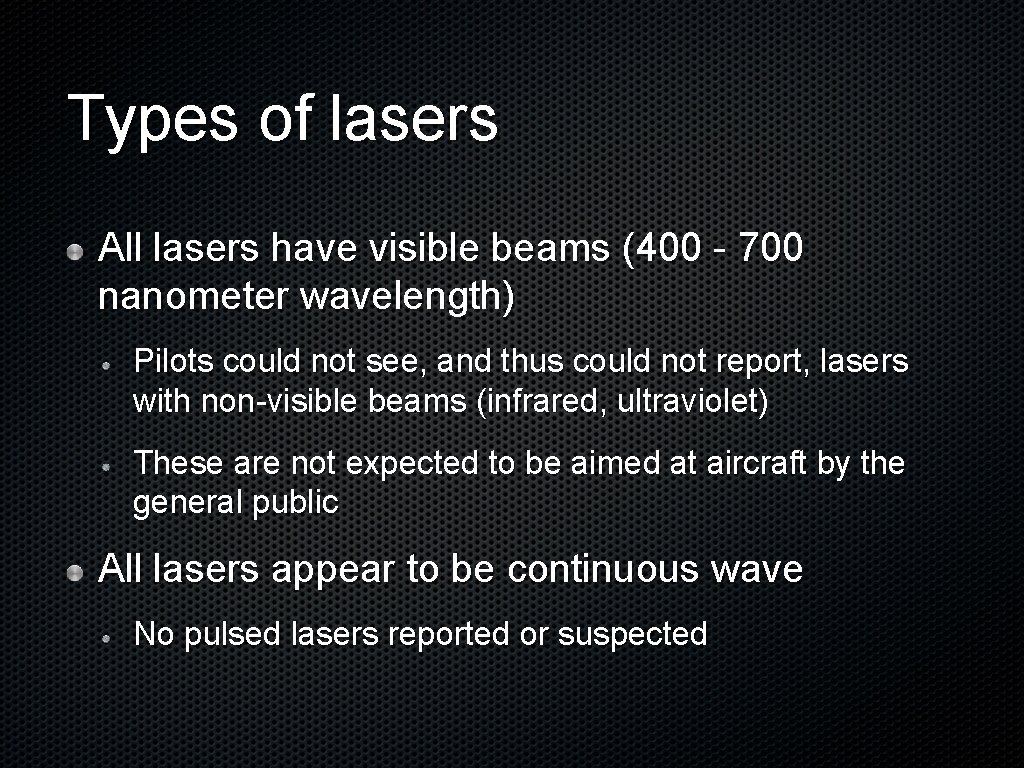 Types of lasers

All lasers have visible beams (400 - 700 nanometer wavelength)

Pilots could not see, and thus could not report, lasers with non-visible beams (infrared, ultraviolet)

These are not expected to be aimed at aircraft by the general public

All lasers appear to be continuous wave

No pulsed lasers reported or suspected